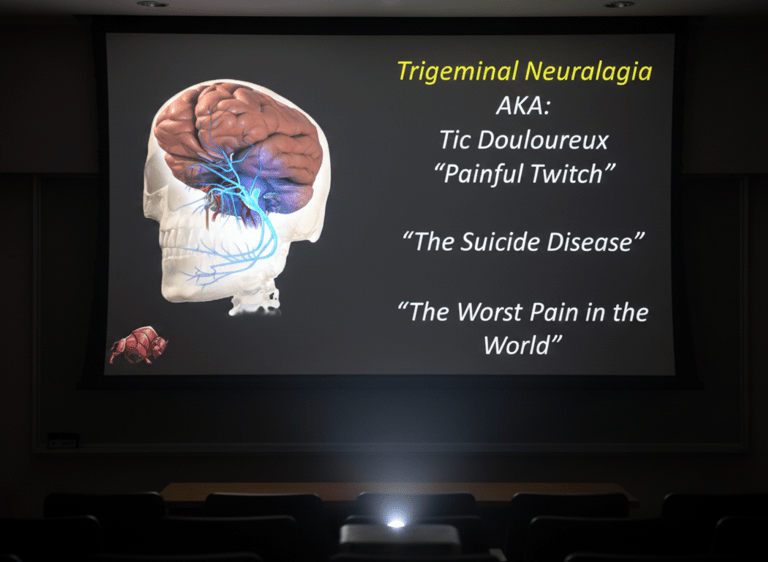 Trigeminal Neuralagia
AKA:
Tic Douloureux
“Painful Twitch”

“The Suicide Disease”

“The Worst Pain in the World”